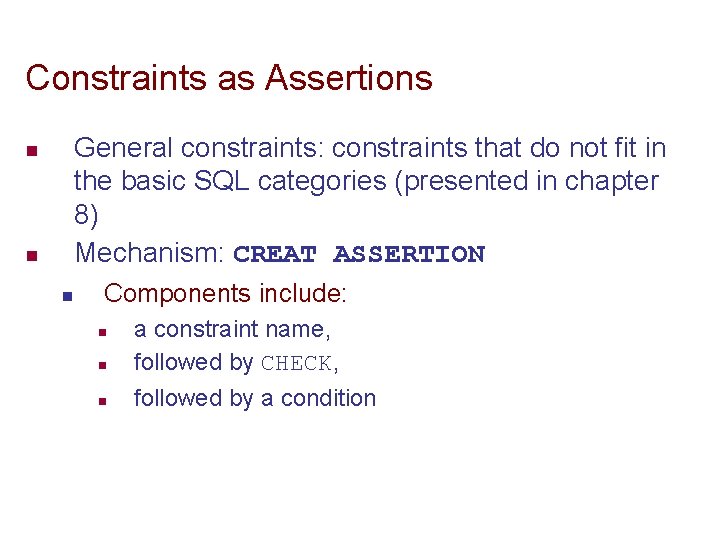 Constraints as Assertions

General constraints: constraints that do not fit in the basic SQL categories (presented in chapter 8)

Mechanism: CREAT ASSERTION

Components include:

a constraint name,

followed by CHECK,

followed by a condition